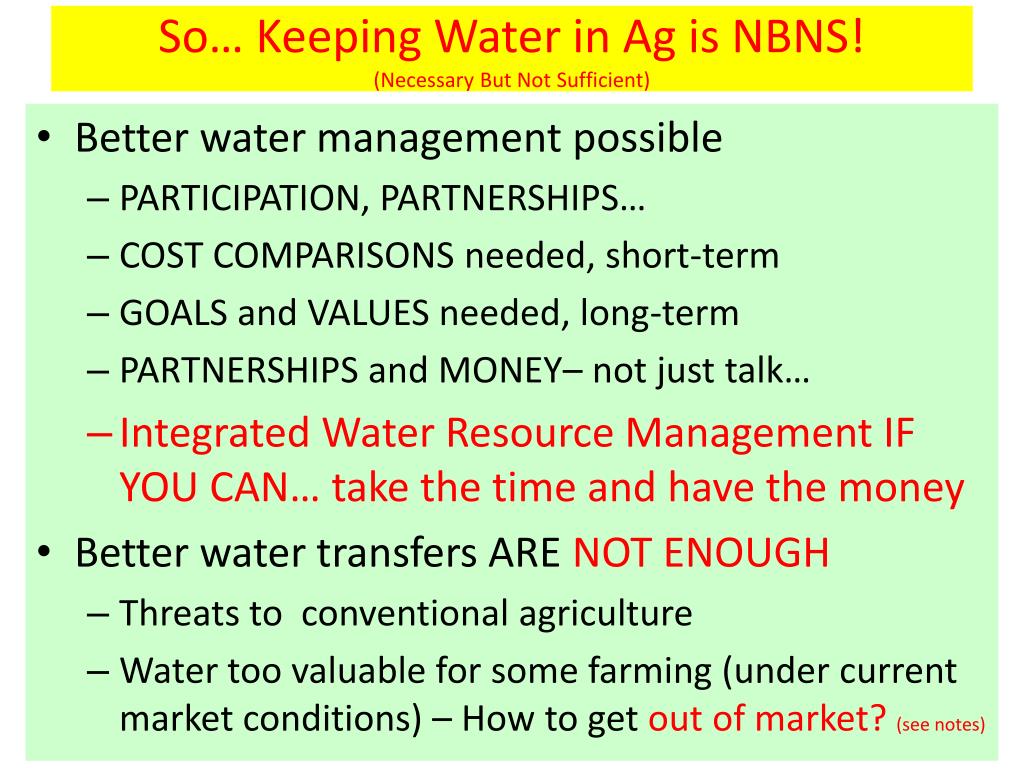 So… Keeping Water in Ag is NBNS!
(Necessary But Not Sufficient)

• Better water management possible
– PARTICIPATION, PARTNERSHIPS…
– COST COMPARISONS needed, short-term
– GOALS and VALUES needed, long-term
– PARTNERSHIPS and MONEY– not just talk…
– Integrated Water Resource Management IF YOU CAN… take the time and have the money
• Better water transfers ARE NOT ENOUGH
– Threats to conventional agriculture
– Water too valuable for some farming (under current market conditions) – How to get out of market? (see notes)